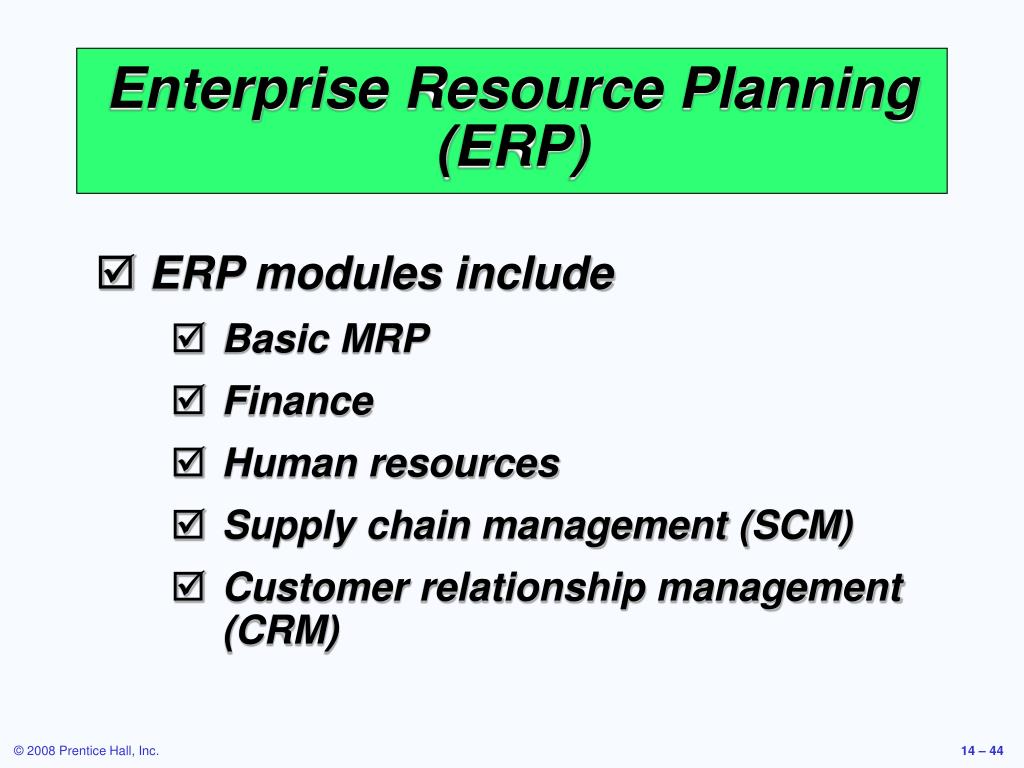 Enterprise Resource Planning (ERP)

☑ ERP modules include

☑ Basic MRP

☑ Finance

☑ Human resources

☑ Supply chain management (SCM)

☑ Customer relationship management (CRM)

© 2008 Prentice Hall, Inc.

14 – 44